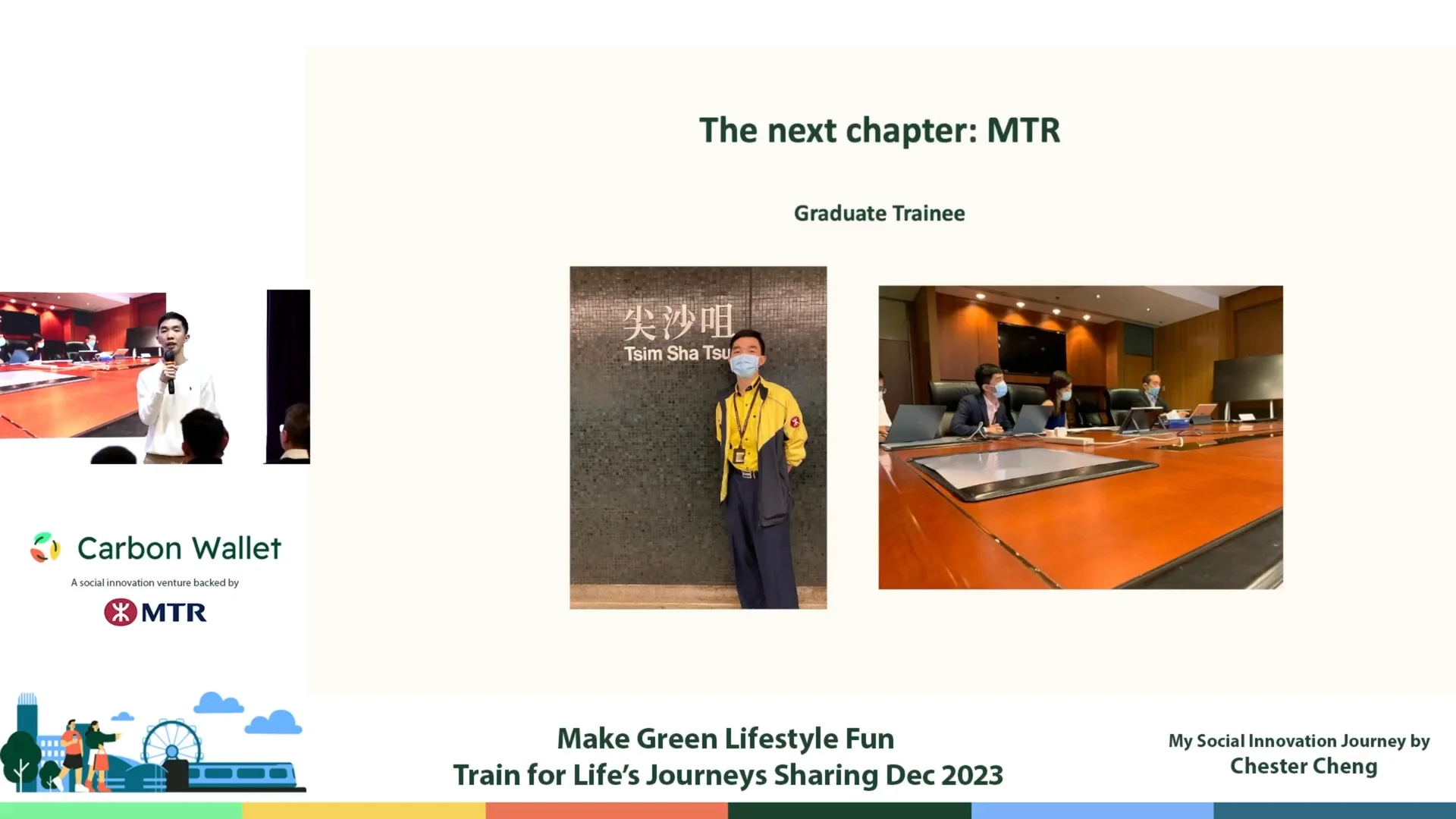 The next chapter: MTR

Graduate Trainee

尖沙咀
Tsim Sha Tsu

Carbon Wallet
A social innovation venture backed by
MTR

Make Green Lifestyle Fun
Train for Life's Journeys Sharing Dec 2023

My Social Innovation Journey by
Chester Cheng